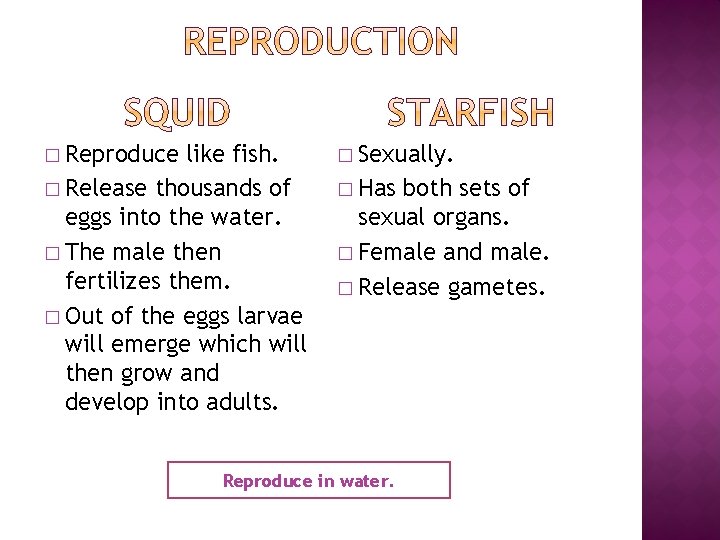 REPRODUCTION

SQUID

□ Reproduce like fish.
□ Release thousands of eggs into the water.
□ The male then fertilizes them.
□ Out of the eggs larvae will emerge which will then grow and develop into adults.

STARFISH

□ Sexually.
□ Has both sets of sexual organs.
□ Female and male.
□ Release gametes.

Reproduce in water.